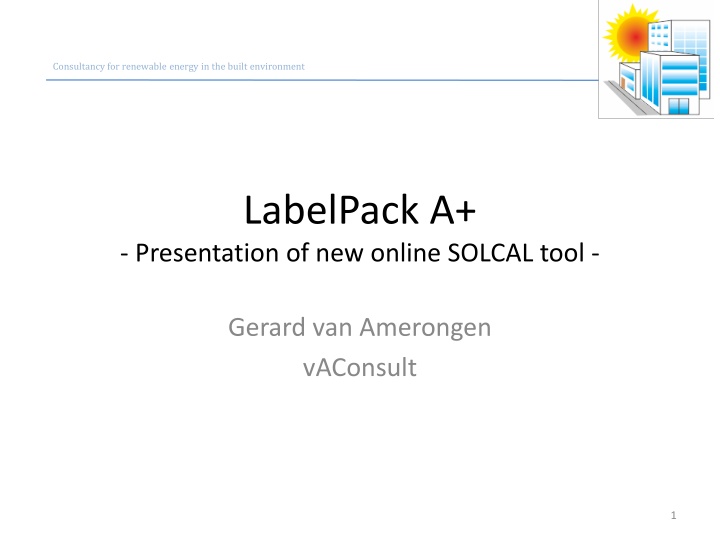 Consultancy for renewable energy in the built environment

LabelPack A+
- Presentation of new online SOLCAL tool -

Gerard van Amerongen
vAConsult

1